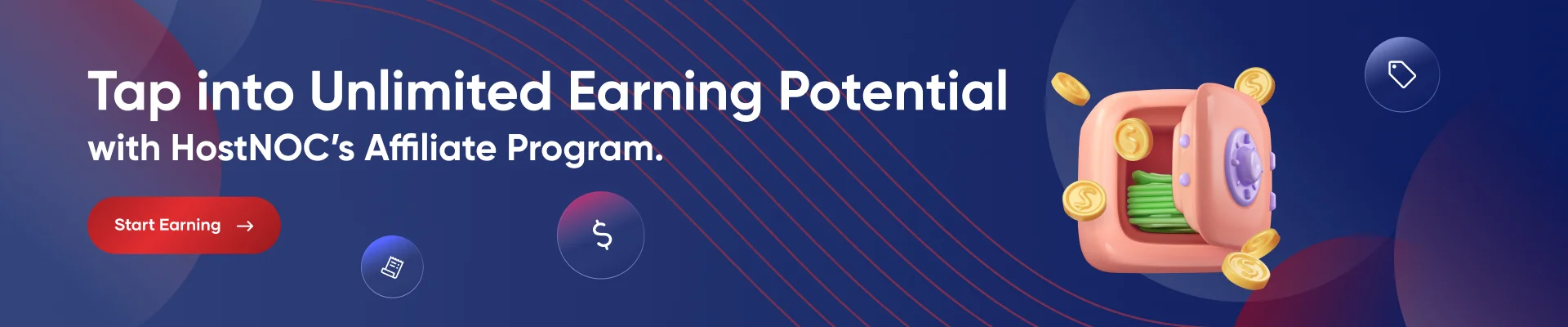 Tap into Unlimited Earning Potential
with HostNOC's Affiliate Program.

Start Earning →